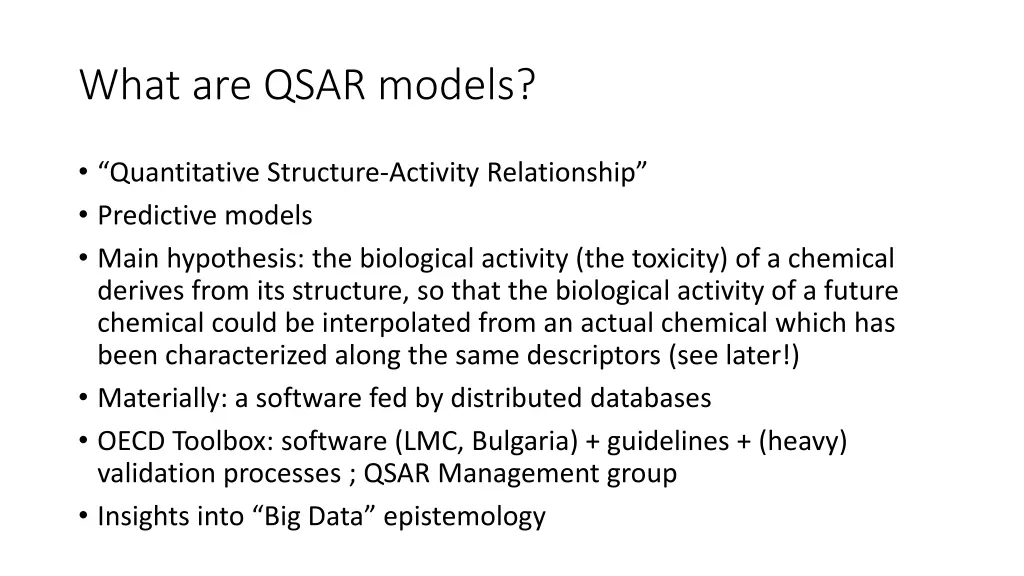 What are QSAR models?

• “Quantitative Structure-Activity Relationship”
• Predictive models
• Main hypothesis: the biological activity (the toxicity) of a chemical derives from its structure, so that the biological activity of a future chemical could be interpolated from an actual chemical which has been characterized along the same descriptors (see later!)
• Materially: a software fed by distributed databases
• OECD Toolbox: software (LMC, Bulgaria) + guidelines + (heavy) validation processes ; QSAR Management group
• Insights into “Big Data” epistemology